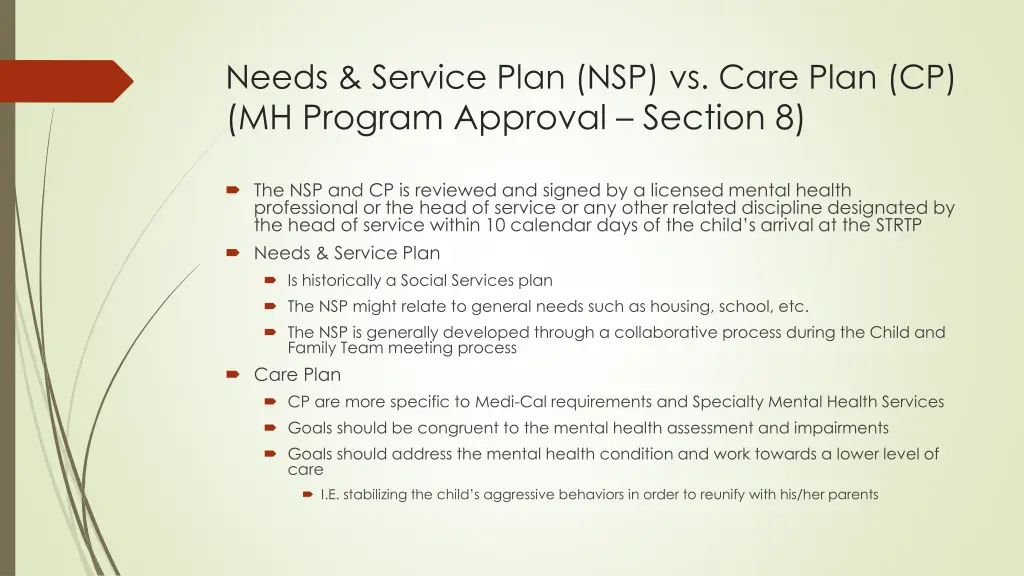 Needs & Service Plan (NSP) vs. Care Plan (CP) (MH Program Approval – Section 8)

The NSP and CP is reviewed and signed by a licensed mental health professional or the head of service or any other related discipline designated by the head of service within 10 calendar days of the child's arrival at the STRTP

Needs & Service Plan

Is historically a Social Services plan

The NSP might relate to general needs such as housing, school, etc.

The NSP is generally developed through a collaborative process during the Child and Family Team meeting process

Care Plan

CP are more specific to Medi-Cal requirements and Specialty Mental Health Services

Goals should be congruent to the mental health assessment and impairments

Goals should address the mental health condition and work towards a lower level of care

I.E. stabilizing the child's aggressive behaviors in order to reunify with his/her parents